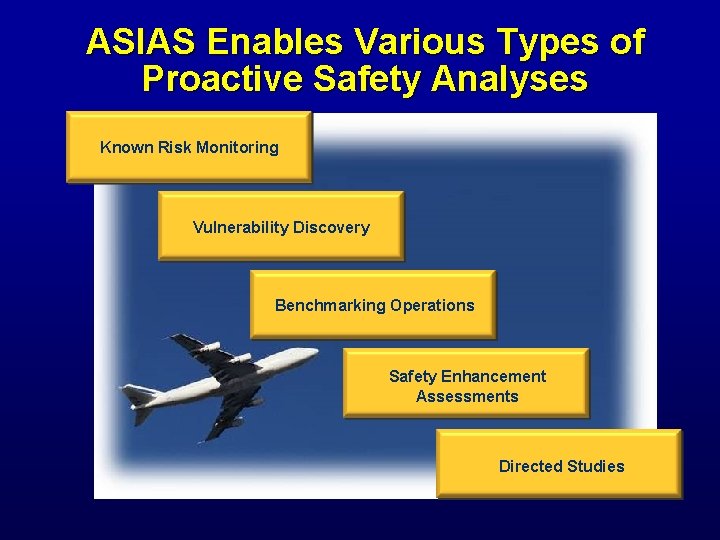 ASIAS Enables Various Types of Proactive Safety Analyses

Known Risk Monitoring

Vulnerability Discovery

Benchmarking Operations

Safety Enhancement Assessments

Directed Studies